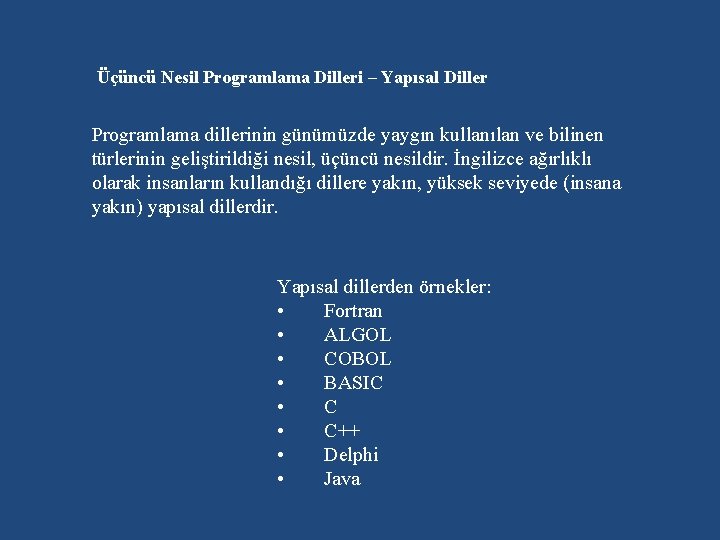 Üçüncü Nesil Programlama Dilleri – Yapısal Diller

Programlama dillerinin günümüzde yaygın kullanılan ve bilinen türlerinin geliştirildiği nesil, üçüncü nesildir. İngilizce ağırlıklı olarak insanların kullandığı dillere yakın, yüksek seviyede (insana yakın) yapısal dillerdir.

Yapısal dillerden örnekler:
• Fortran
• ALGOL
• COBOL
• BASIC
• C
• C++
• Delphi
• Java